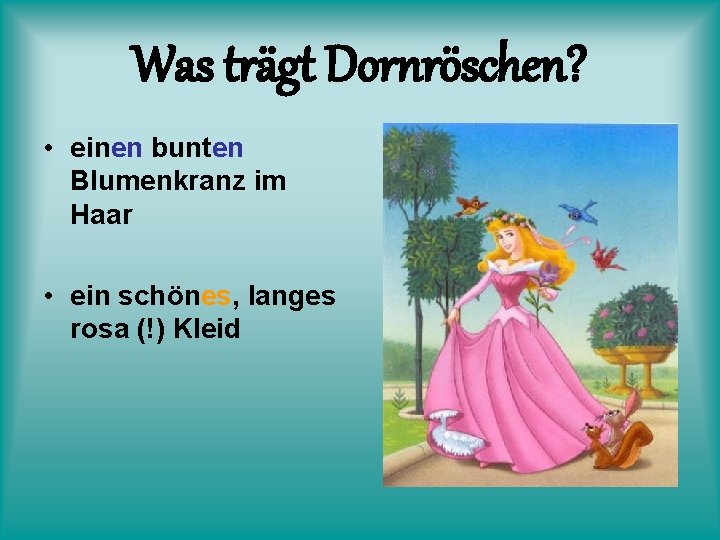 Was trägt Dornröschen?

• einen bunten Blumenkranz im Haar

• ein schönes, langes rosa (!) Kleid